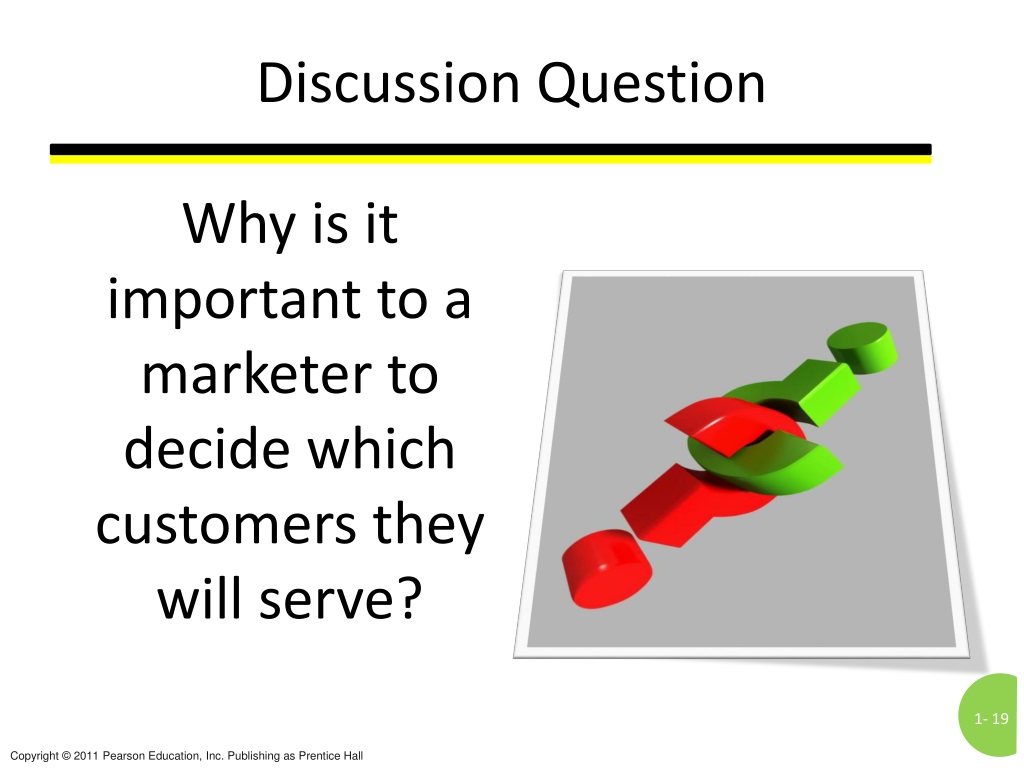 Discussion Question

Why is it important to a marketer to decide which customers they will serve?

1- 19

Copyright © 2011 Pearson Education, Inc. Publishing as Prentice Hall